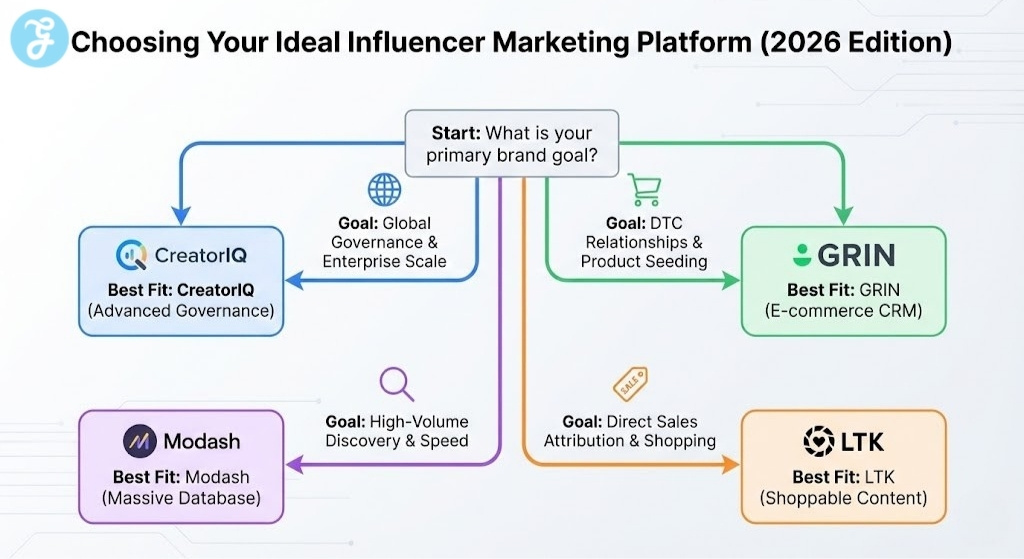 Choosing Your Ideal Influencer Marketing Platform (2026 Edition)

Start: What is your primary brand goal?

Goal: Global Governance & Enterprise Scale

CreatorIQ
Best Fit: CreatorIQ (Advanced Governance)

Goal: DTC Relationships & Product Seeding

GRIN
Best Fit: GRIN (E-commerce CRM)

Goal: High-Volume Discovery & Speed

Modash
Best Fit: Modash (Massive Database)

SALE
Goal: Direct Sales Attribution & Shopping

LTK
Best Fit: LTK (Shoppable Content)